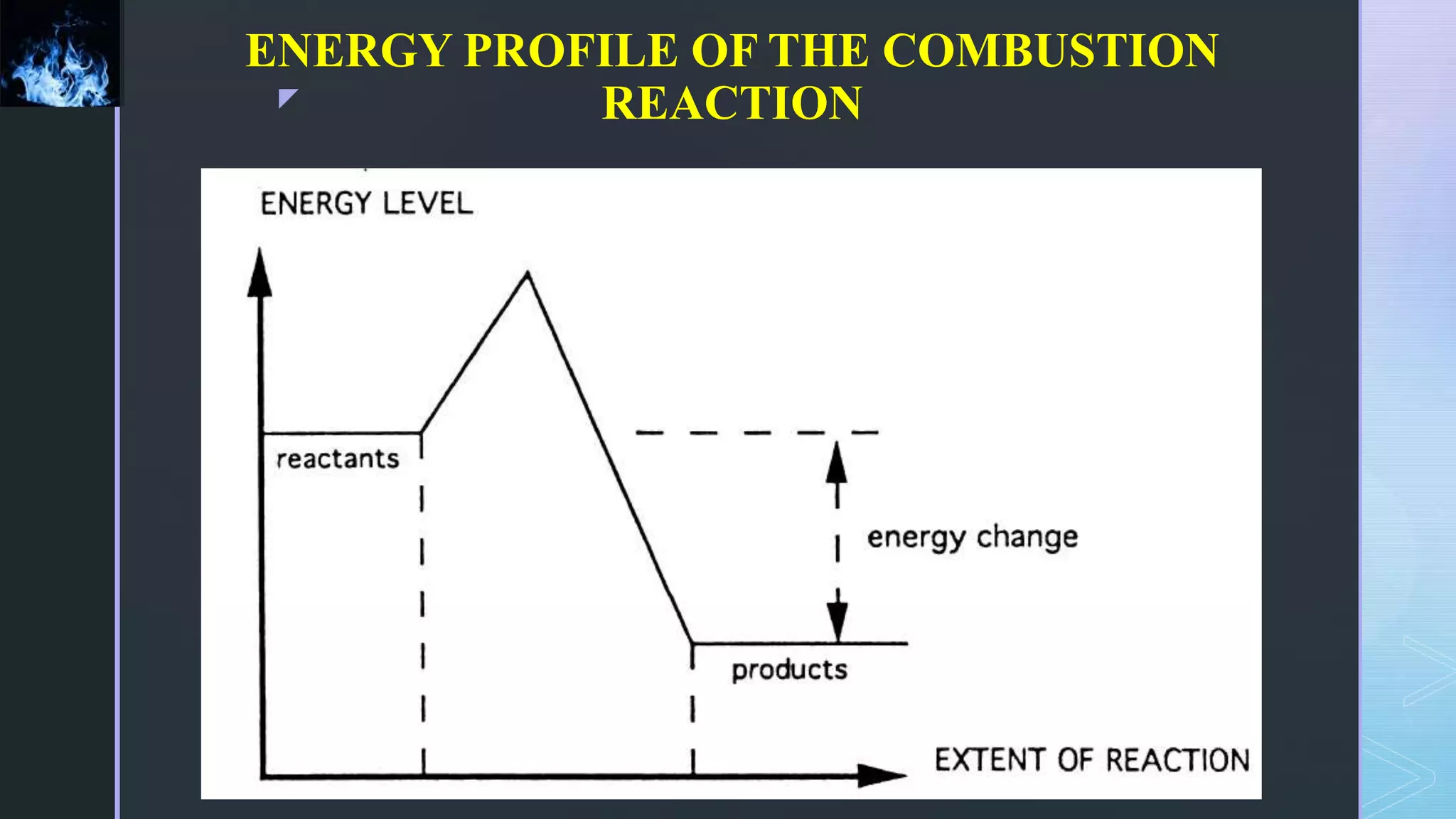 ENERGY PROFILE OF THE COMBUSTION REACTION

ENERGY LEVEL

reactants

energy change

products

EXTENT OF REACTION